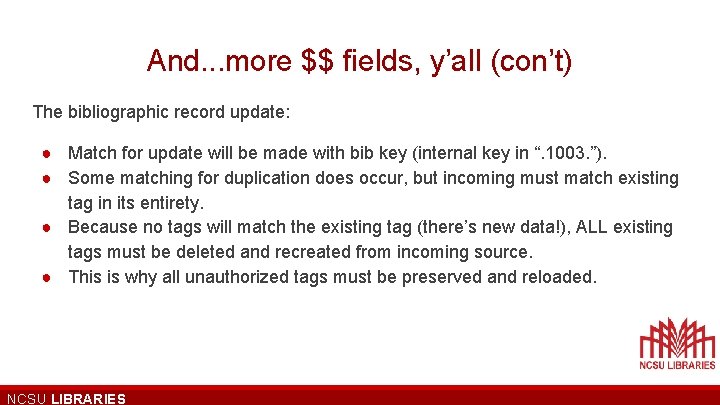 And...more \$\$ fields, y’all (con’t)

The bibliographic record update:

- Match for update will be made with bib key (internal key in “.1003.”).
- Some matching for duplication does occur, but incoming must match existing tag in its entirety.
- Because no tags will match the existing tag (there’s new data!), ALL existing tags must be deleted and recreated from incoming source.
- This is why all unauthorized tags must be preserved and reloaded.

NCSU LIBRARIES

NCSU LIBRARIES